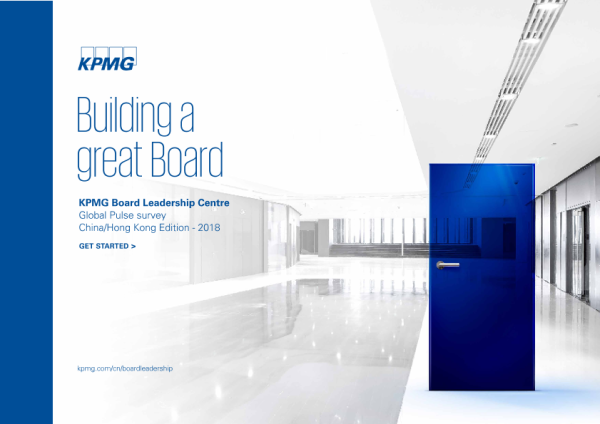 KPMG

Building a great Board

KPMG Board Leadership Centre
Global Pulse survey
China/Hong Kong Edition - 2018

GET STARTED >

kpmg.com/cn/boardleadership